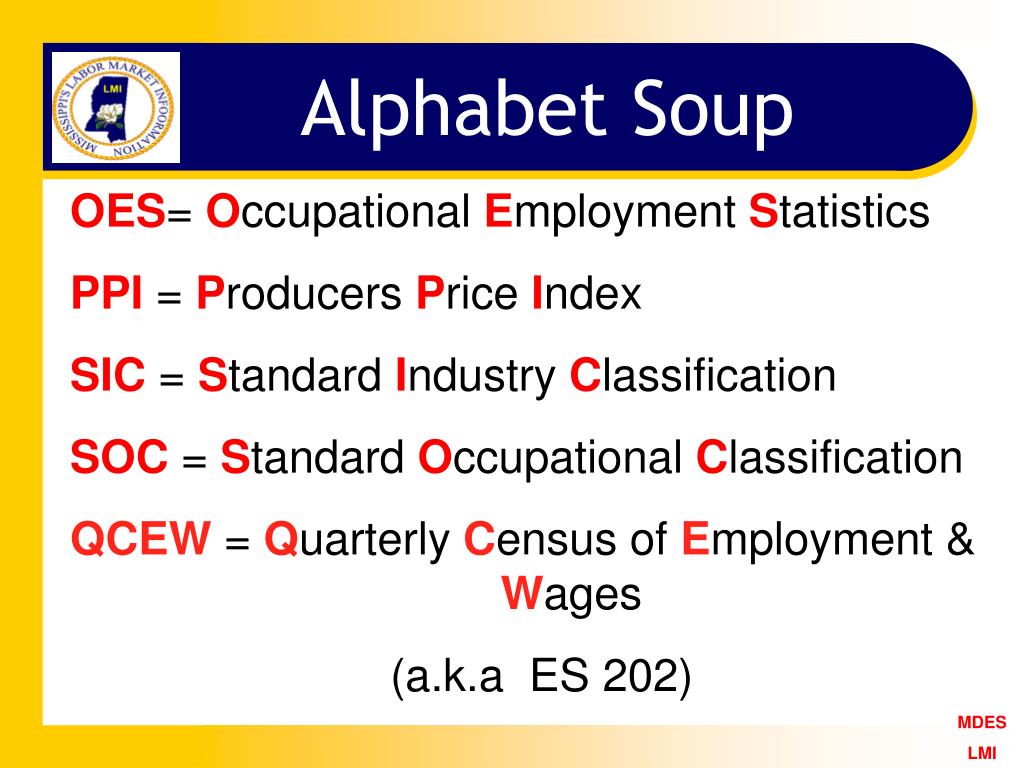 MISSISSIPPI'S LABOR MARKET INFORMATION
LMI

Alphabet Soup

OES= Occupational Employment Statistics

PPI = Producers Price Index

SIC = Standard Industry Classification

SOC = Standard Occupational Classification

QCEW = Quarterly Census of Employment & Wages

(a.k.a ES 202)

MDES
LMI